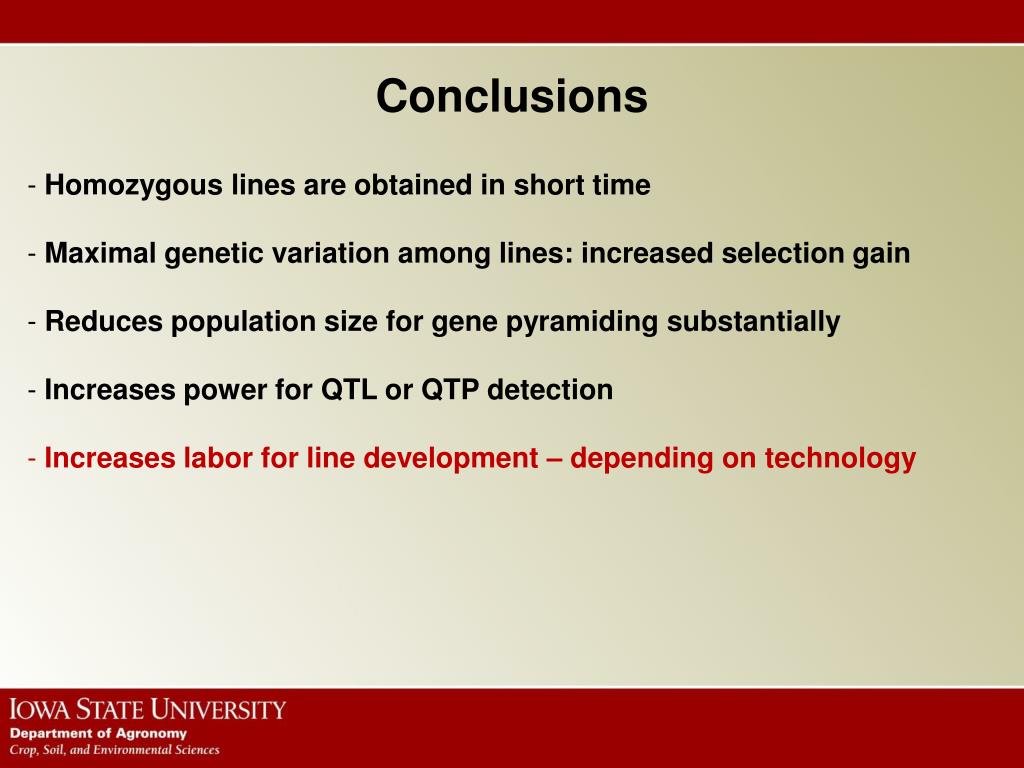 Conclusions

- Homozygous lines are obtained in short time

- Maximal genetic variation among lines: increased selection gain

- Reduces population size for gene pyramiding substantially

- Increases power for QTL or QTP detection

- Increases labor for line development – depending on technology

IOWA STATE UNIVERSITY
Department of Agronomy
Crop, Soil, and Environmental Sciences